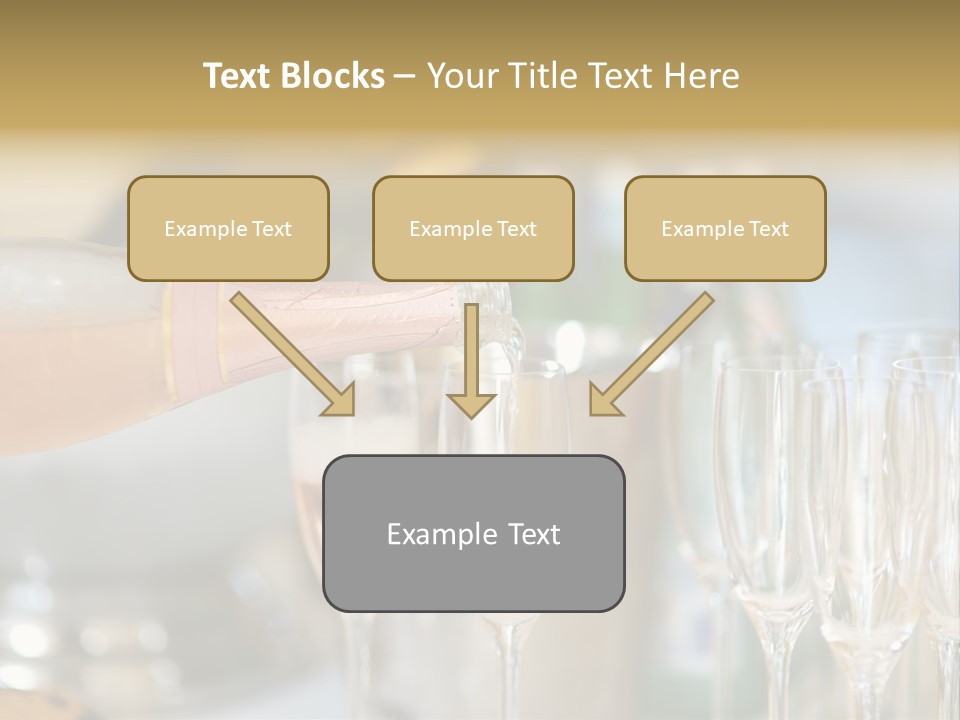 Text Blocks – Your Title Text Here

Example Text

Example Text

Example Text

Example Text